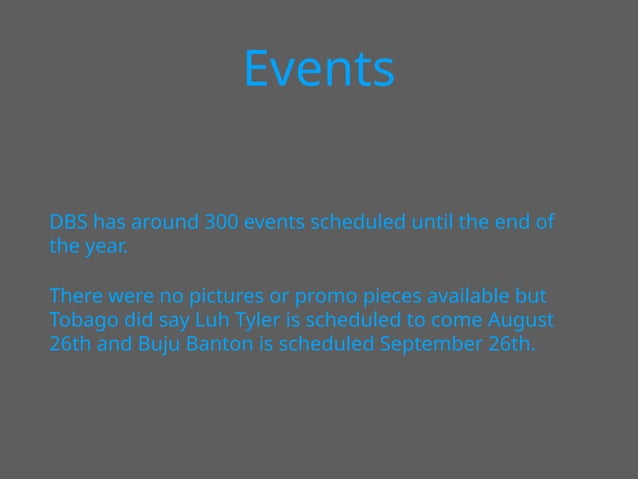 Events

DBS has around 300 events scheduled until the end of the year.

There were no pictures or promo pieces available but Tobago did say Luh Tyler is scheduled to come August 26th and Buju Banton is scheduled September 26th.